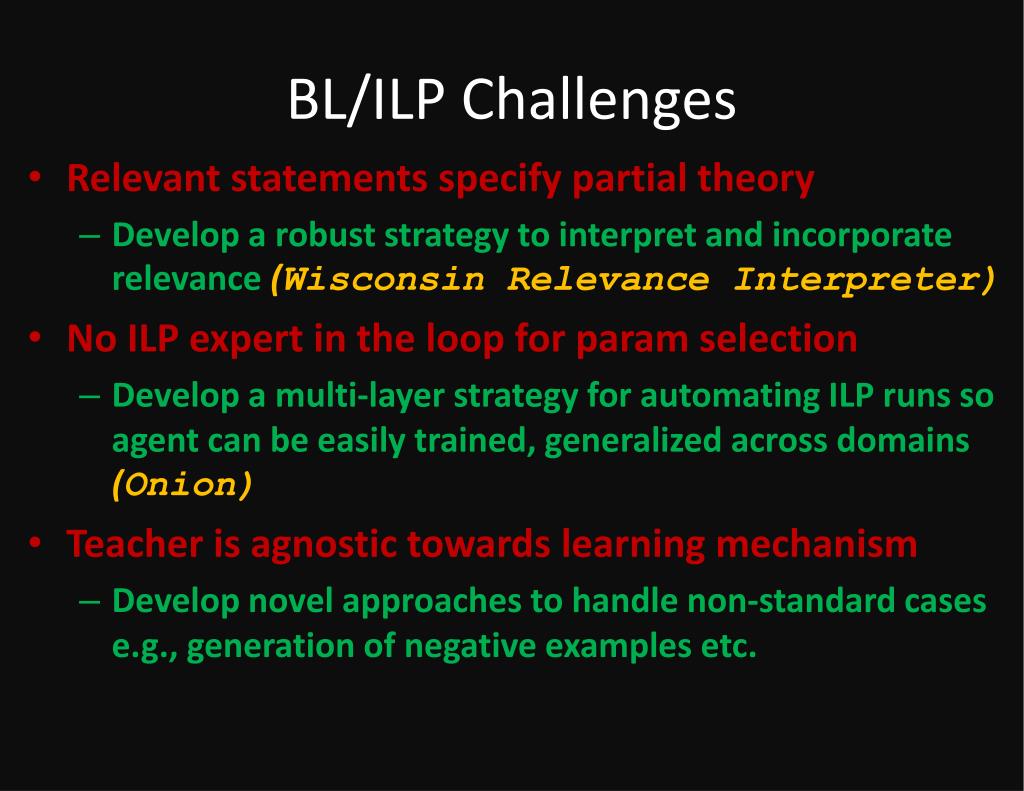 BL/ILP Challenges

• Relevant statements specify partial theory
  – Develop a robust strategy to interpret and incorporate relevance (Wisconsin Relevance Interpreter)
• No ILP expert in the loop for param selection
  – Develop a multi-layer strategy for automating ILP runs so agent can be easily trained, generalized across domains (Onion)
• Teacher is agnostic towards learning mechanism
  – Develop novel approaches to handle non-standard cases e.g., generation of negative examples etc.